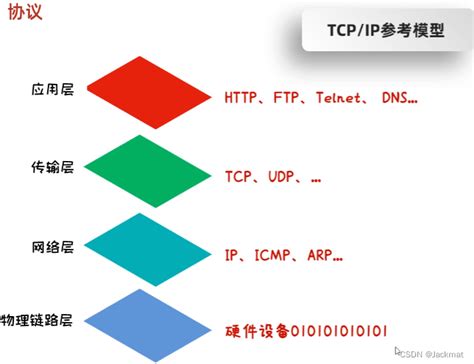 协议

TCP/IP参考模型

应用层

HTTP、FTP、Telnet、 DNS...

传输层

TCP、UDP、...

网络层

IP、ICMP、ARP...

物理链路层

硬件设备010101010101

CSDN @Jackmat